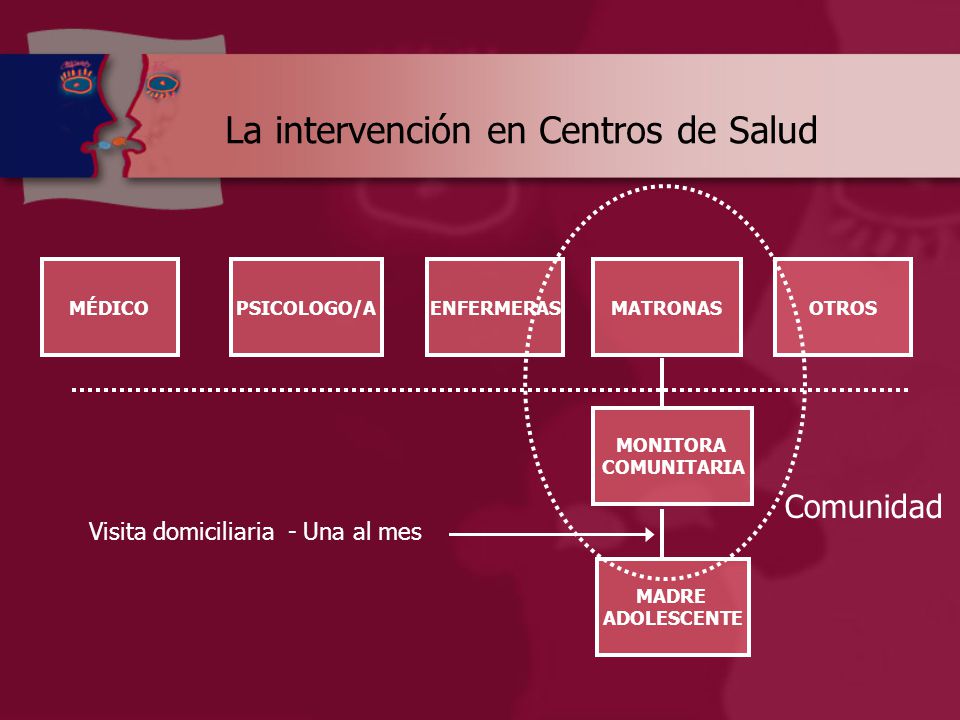 La intervención en Centros de Salud

MÉDICO

PSICOLOGO/A

ENFERMERAS

MATRONAS

OTROS

MONITORA COMUNITARIA

Comunidad

Visita domiciliaria - Una al mes

MADRE ADOLESCENTE